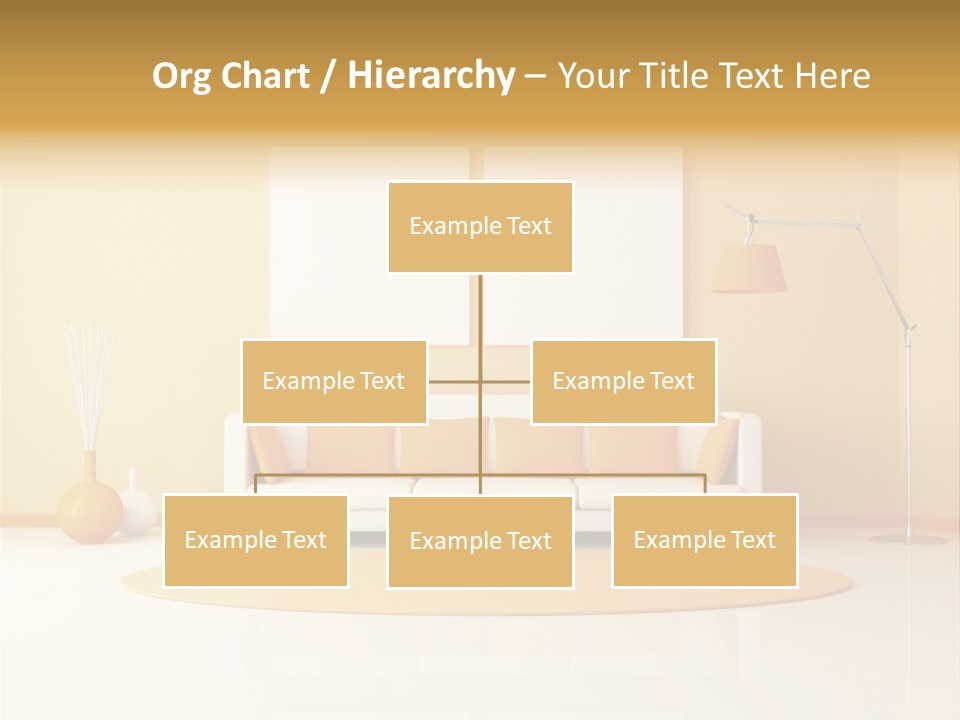 Org Chart / Hierarchy – Your Title Text Here

Example Text

Example Text

Example Text

Example Text

Example Text

Example Text